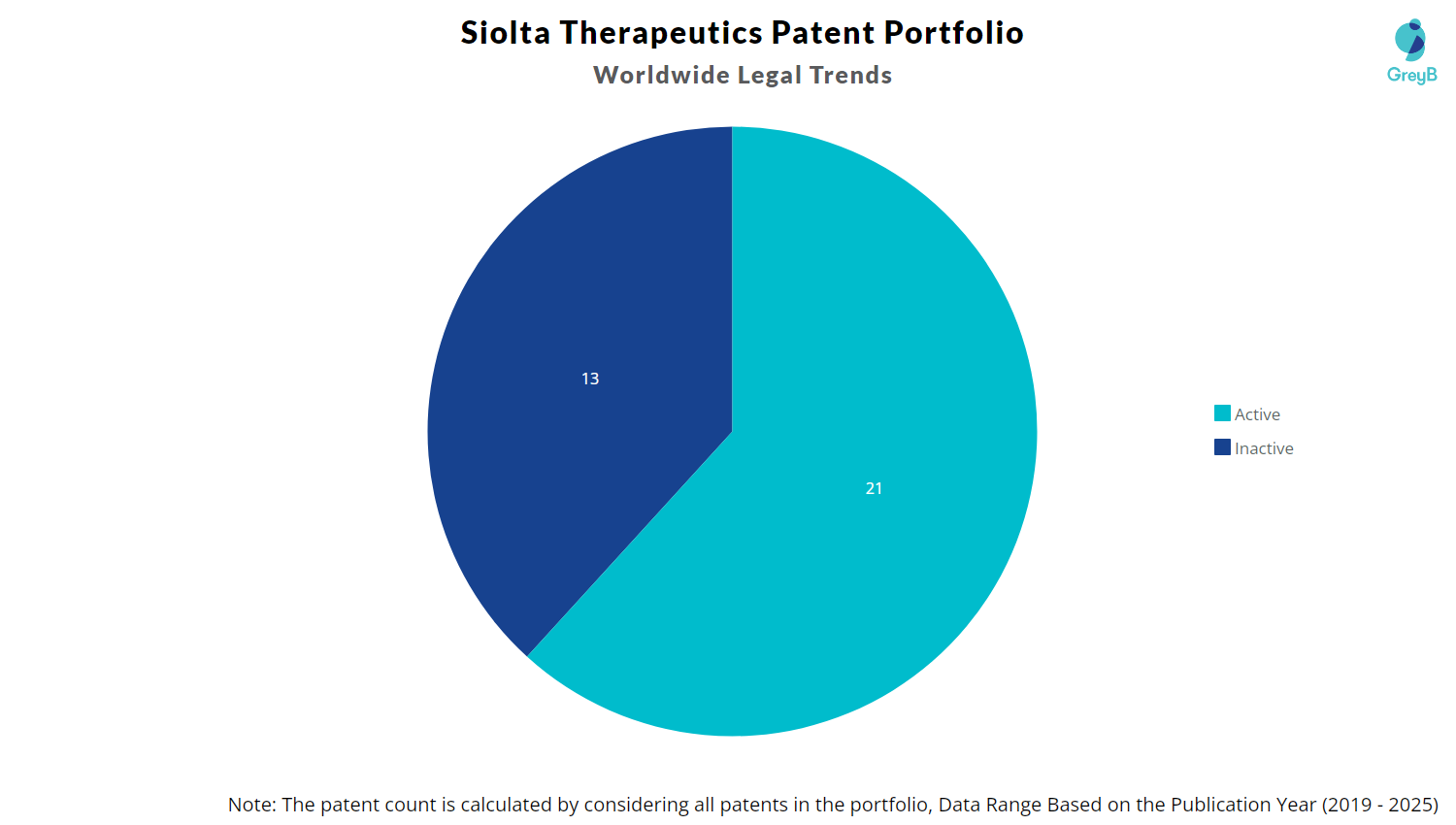 Siolta Therapeutics Patent Portfolio
Worldwide Legal Trends

GreyB

13

21

Active
Inactive

Note: The patent count is calculated by considering all patents in the portfolio, Data Range Based on the Publication Year (2019 - 2025)